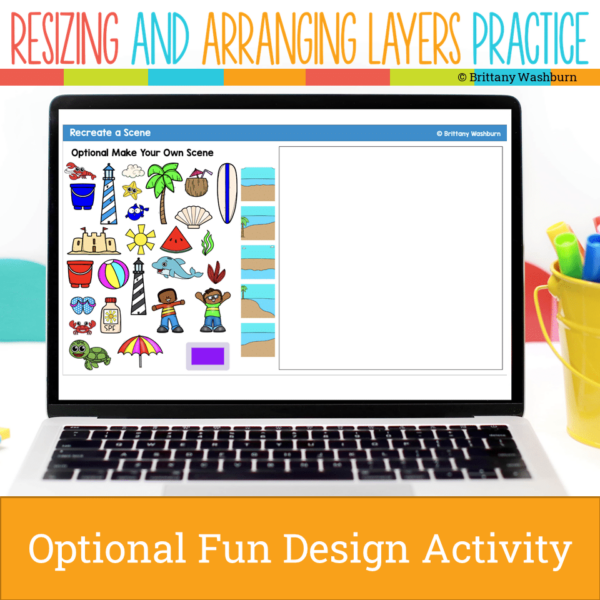 RESIZING AND ARRANGING LAYERS PRACTICE

© Brittany Washburn

Recreate a Scene

© Brittany Washburn

Optional Make Your Own Scene

SPF

Optional Fun Design Activity